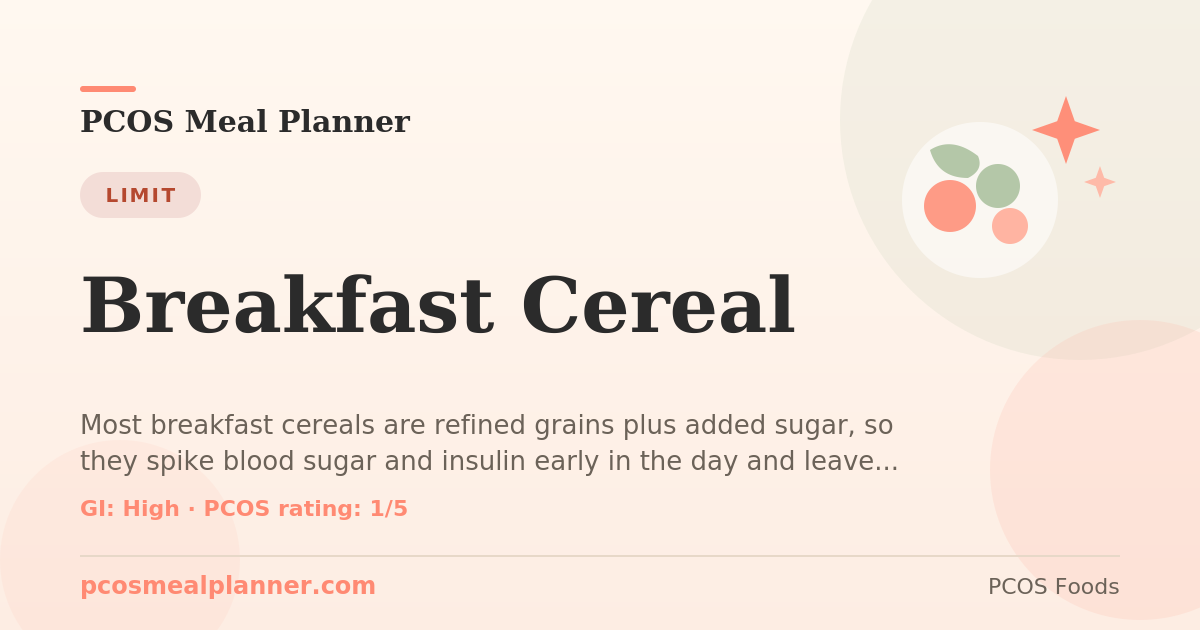 PCOS Meal Planner

LIMIT

Breakfast Cereal

Most breakfast cereals are refined grains plus added sugar, so they spike blood sugar and insulin early in the day and leave...

GI: High · PCOS rating: 1/5

pcosmealplanner.com

PCOS Foods